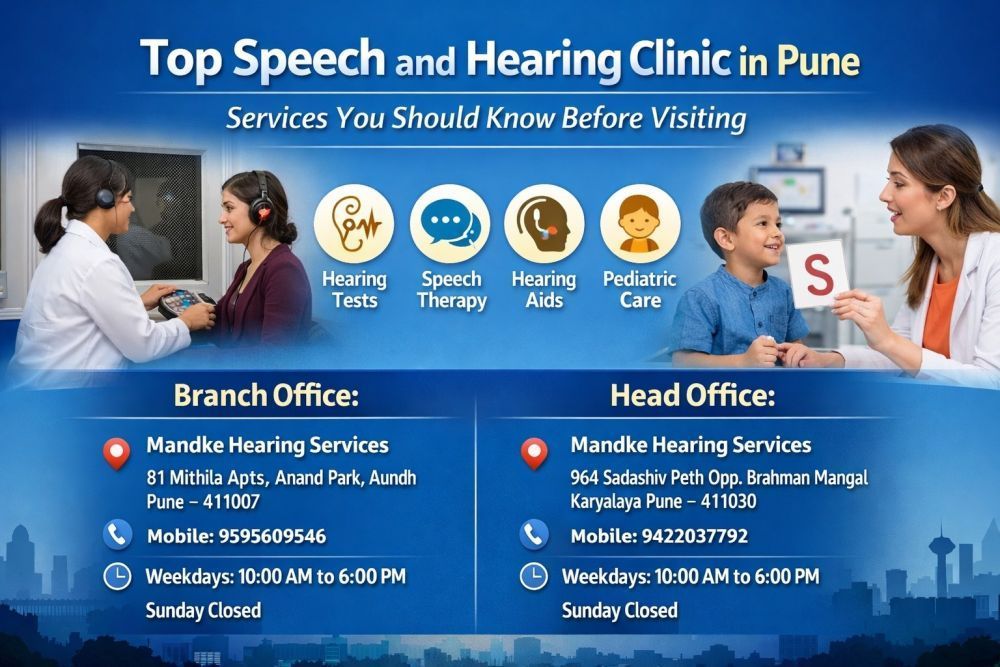 Top Speech and Hearing Clinic in Pune

Services You Should Know Before Visiting

Hearing Tests

Speech Therapy

Hearing Aids

Pediatric Care

S

Branch Office:

Mandke Hearing Services

81 Mithila Apts, Anand Park, Aundh Pune – 411007

Mobile: 9595609546

Weekdays: 10:00 AM to 6:00 PM

Sunday Closed

Head Office:

Mandke Hearing Services

964 Sadashiv Peth Opp. Brahman Mangal Karyalaya Pune – 411030

Mobile: 9422037792

Weekdays: 10:00 AM to 6:00 PM

Sunday Closed